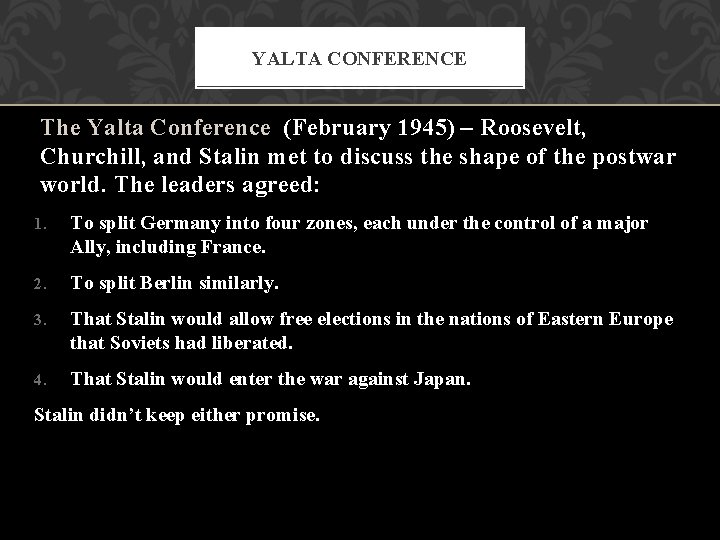 YALTA CONFERENCE

The Yalta Conference (February 1945) – Roosevelt, Churchill, and Stalin met to discuss the shape of the postwar world. The leaders agreed:

1. To split Germany into four zones, each under the control of a major Ally, including France.
2. To split Berlin similarly.
3. That Stalin would allow free elections in the nations of Eastern Europe that Soviets had liberated.
4. That Stalin would enter the war against Japan.

Stalin didn't keep either promise.